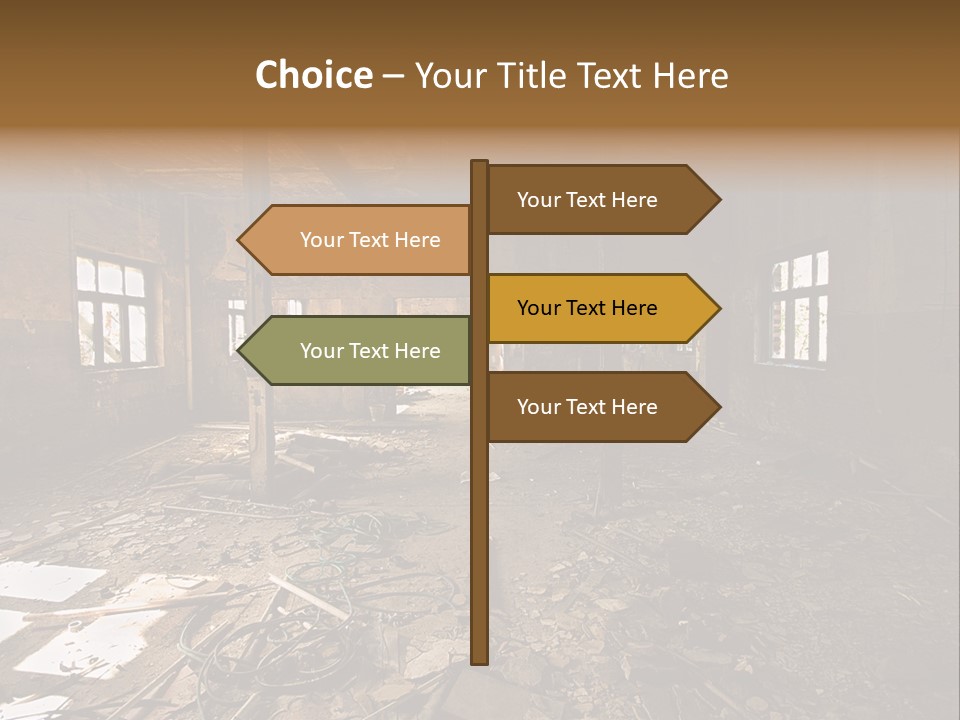 Choice – Your Title Text Here

Your Text Here

Your Text Here

Your Text Here

Your Text Here

Your Text Here